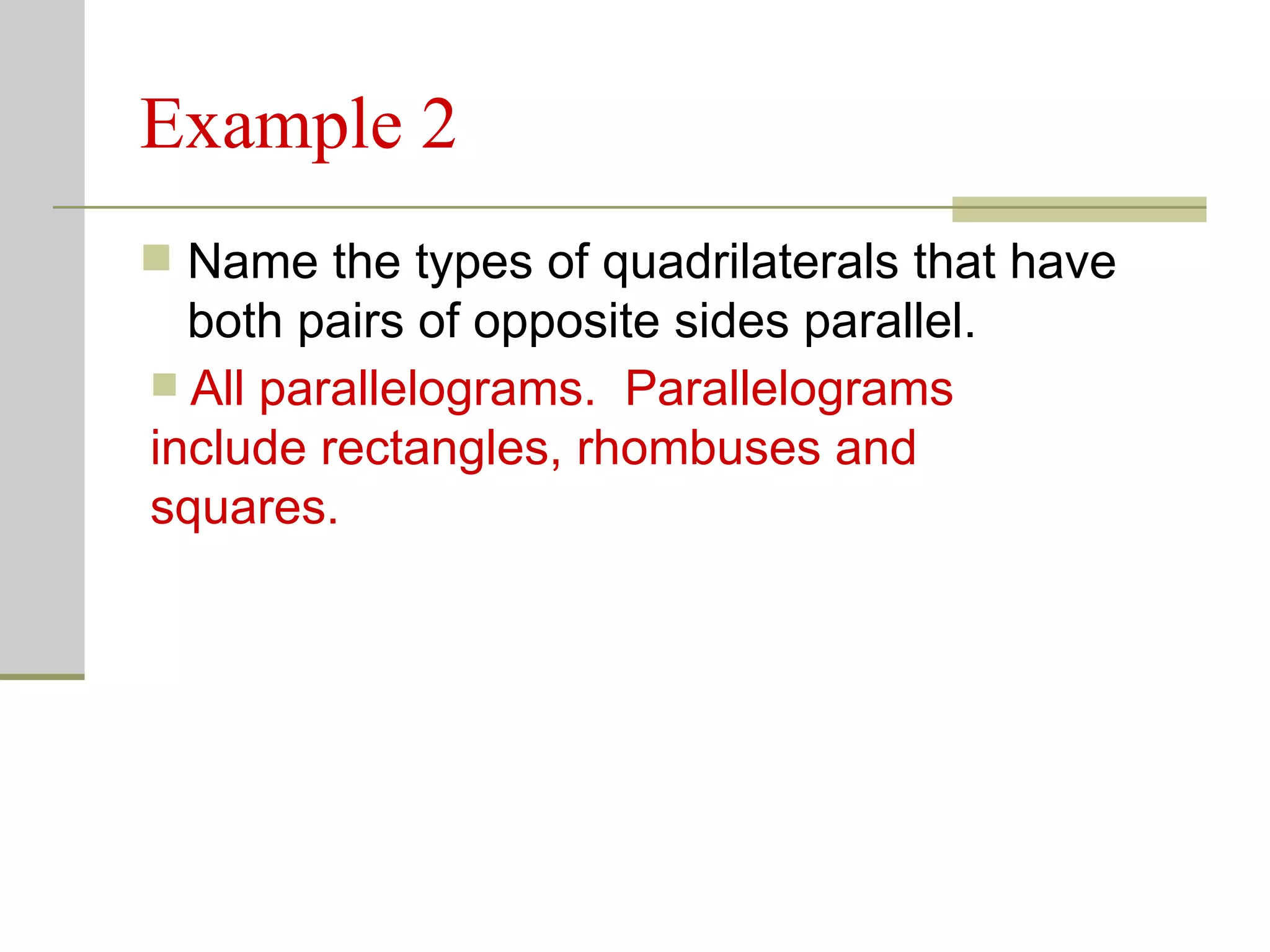 Example 2

Name the types of quadrilaterals that have both pairs of opposite sides parallel.

All parallelograms.  Parallelograms include rectangles, rhombuses and squares.